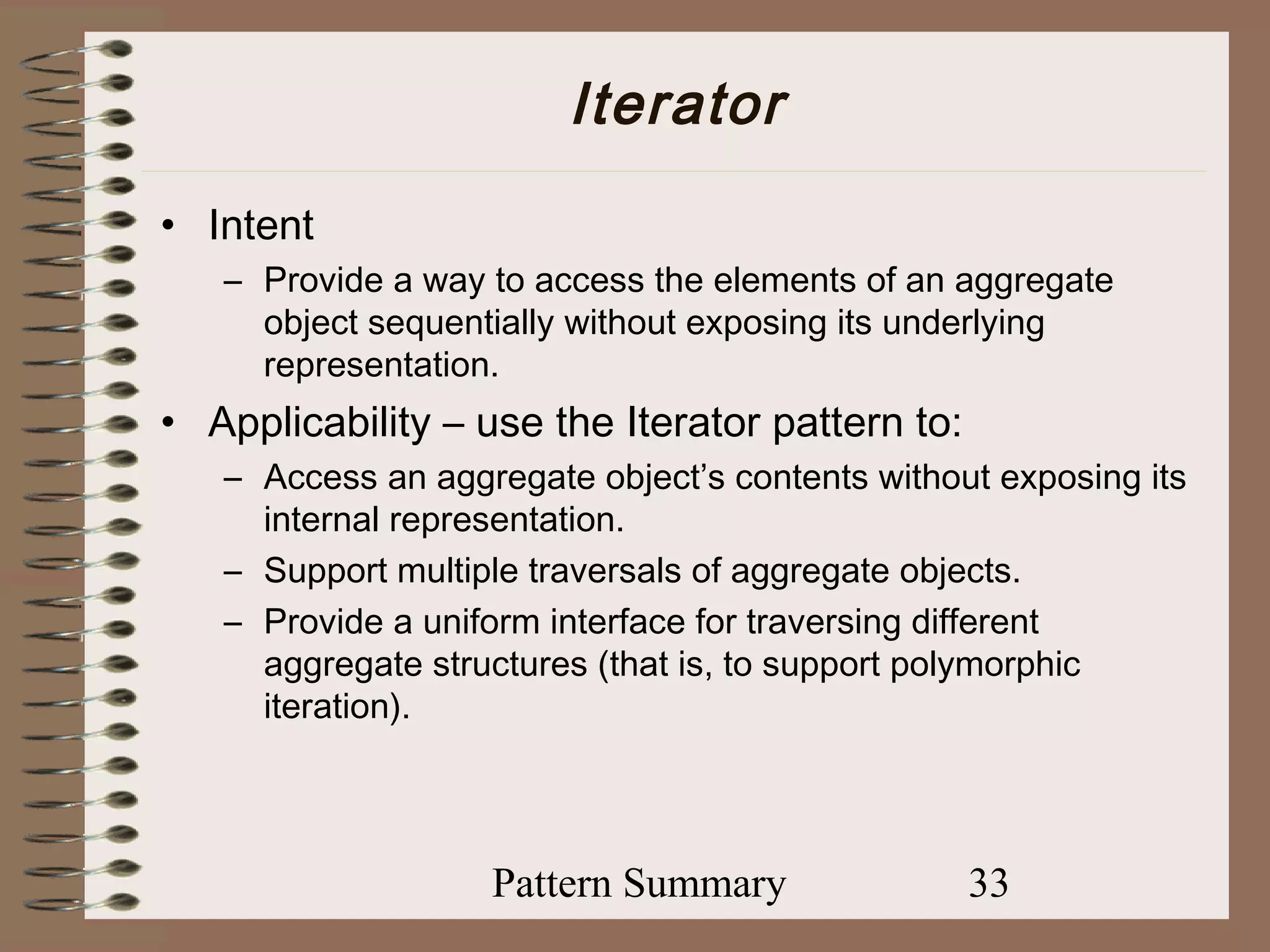 Iterator

• Intent
– Provide a way to access the elements of an aggregate object sequentially without exposing its underlying representation.

• Applicability – use the Iterator pattern to:
– Access an aggregate object’s contents without exposing its internal representation.
– Support multiple traversals of aggregate objects.
– Provide a uniform interface for traversing different aggregate structures (that is, to support polymorphic iteration).

Pattern Summary 33